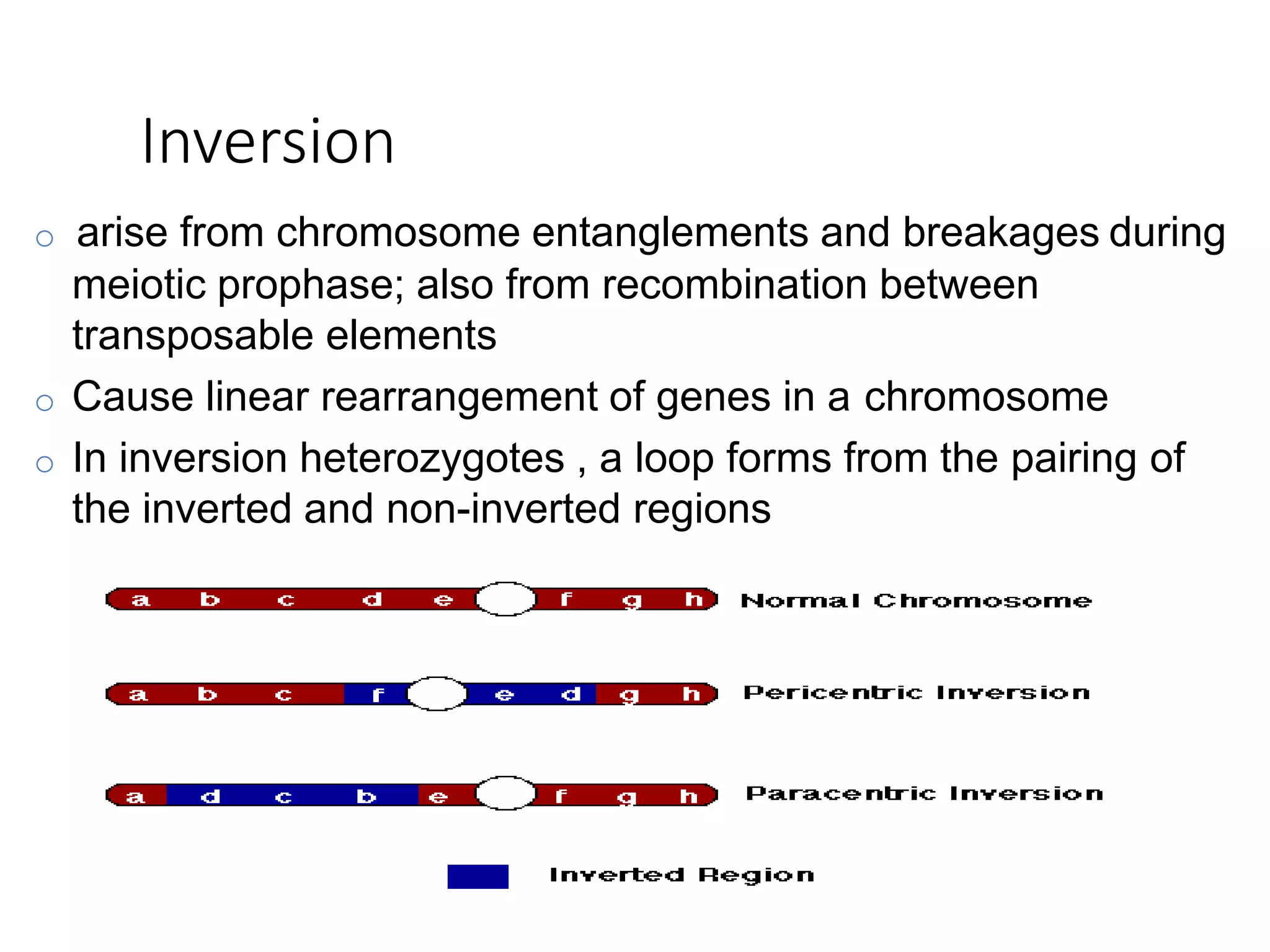 Inversion

○ arise from chromosome entanglements and breakages during meiotic prophase; also from recombination between transposable elements

○ Cause linear rearrangement of genes in a chromosome

○ In inversion heterozygotes , a loop forms from the pairing of the inverted and non-inverted regions

a b c d e f g h Normal Chromosome

a b c f e d g h Pericentric Inversion

a d c b e f g h Paracentric Inversion

Inverted Region